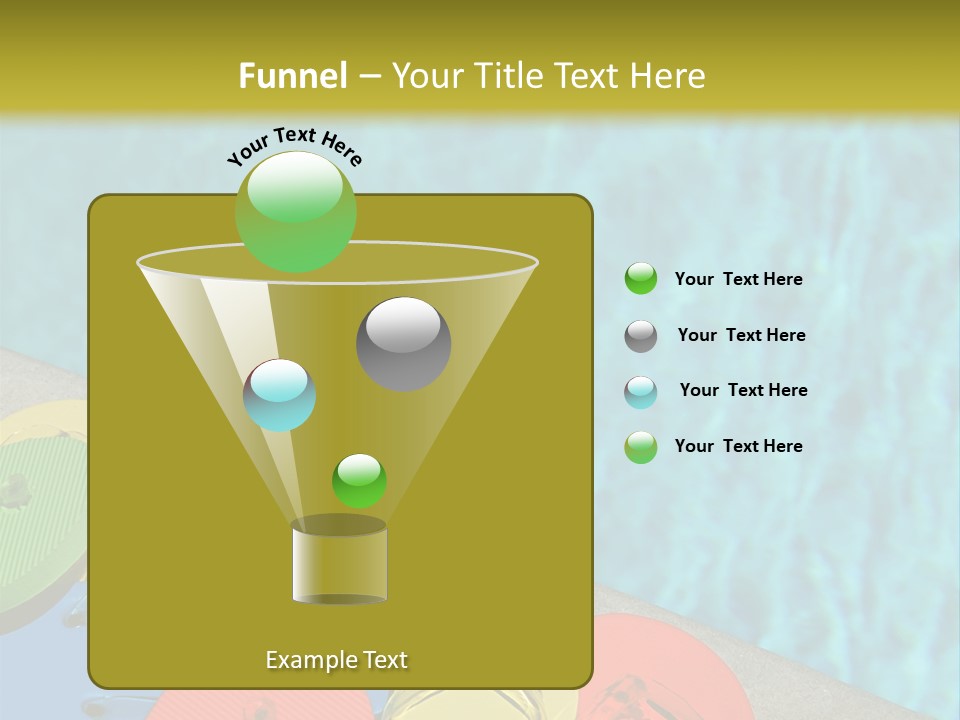 Funnel – Your Title Text Here

Your Text Here

Your Text Here

Your Text Here

Your Text Here

Your Text Here

Example Text